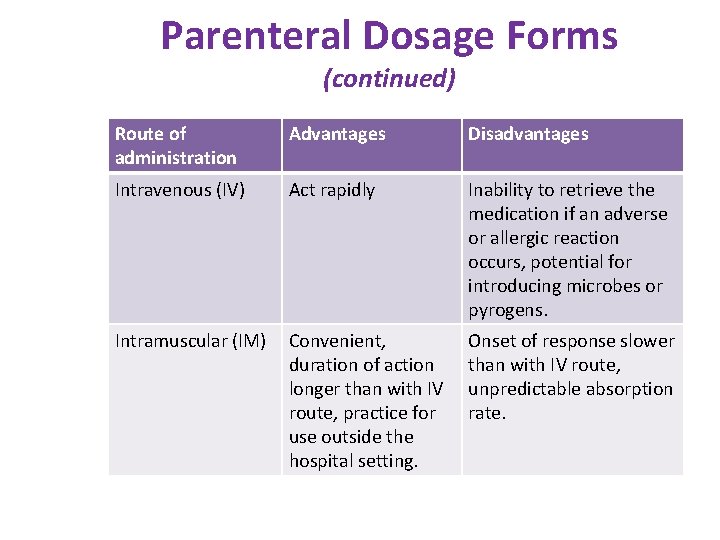 Parenteral Dosage Forms

(continued)

| Route of administration | Advantages | Disadvantages |
|---|---|---|
| Intravenous (IV) | Act rapidly | Inability to retrieve the medication if an adverse or allergic reaction occurs, potential for introducing microbes or pyrogens. |
| Intramuscular (IM) | Convenient, duration of action longer than with IV route, practice for use outside the hospital setting. | Onset of response slower than with IV route, unpredictable absorption rate. |